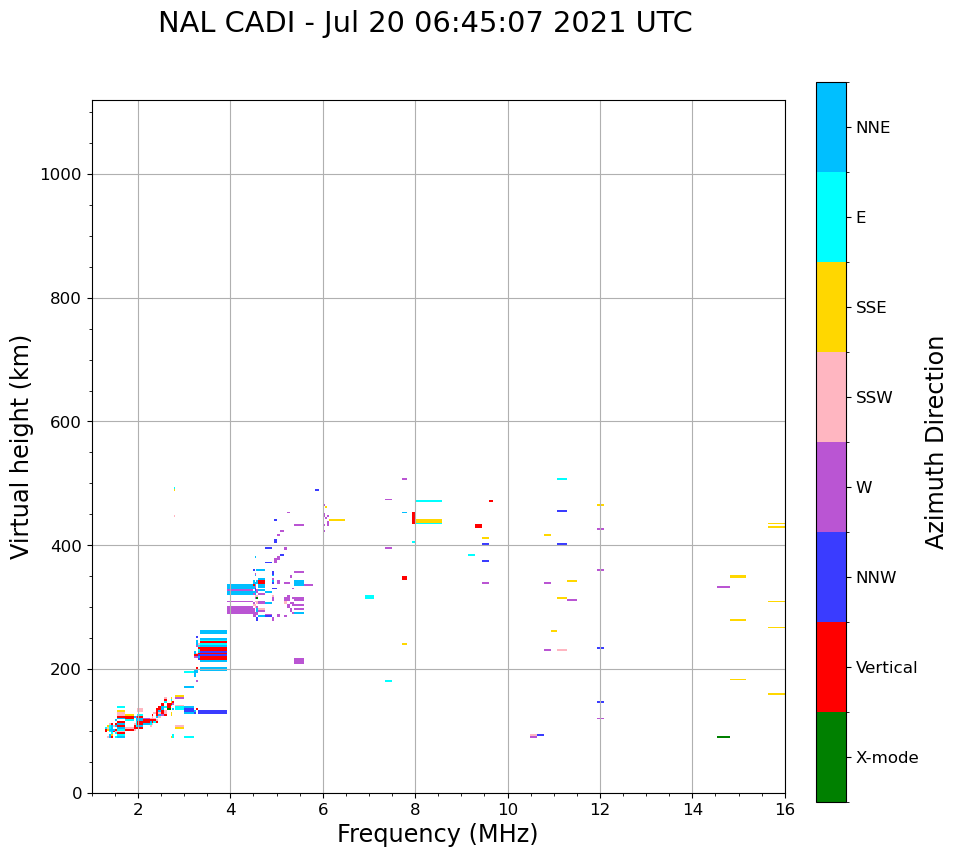 NAL CADI - Jul 20 06:45:07 2021 UTC

Virtual height (km)

1000
800
600
400
200
0

2
4
6
8
10
12
14
16

Frequency (MHz)

NNE
E
SSE
SSW
W
NNW
Vertical
X-mode

Azimuth Direction